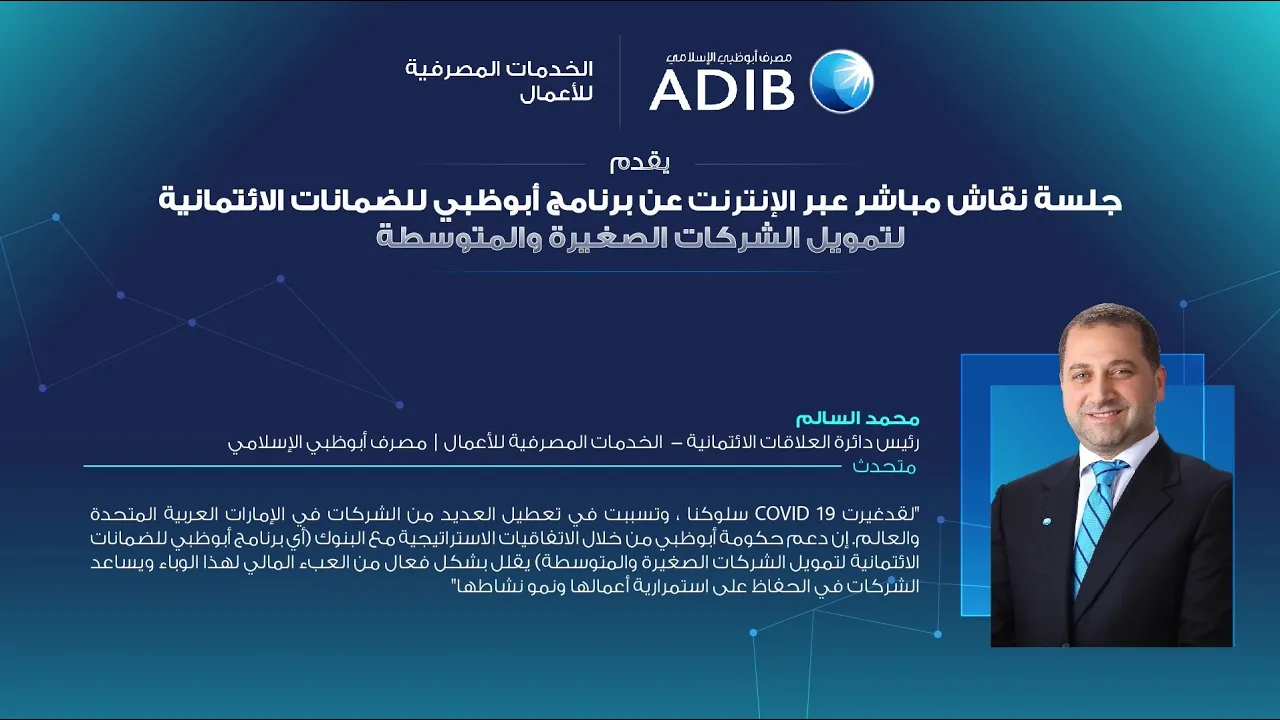 مصرف أبوظبي الإسلامي
ADIB

الخدمات المصرفية للأعمال

يقدم

جلسة نقاش مباشر عبر الإنترنت عن برنامج أبوظبي للضمانات الائتمانية لتمويل الشركات الصغيرة والمتوسطة

محمد السالم
رئيس دائرة العلاقات الائتمانية – الخدمات المصرفية للأعمال | مصرف أبوظبي الإسلامي
متحدث

"لقدغيرت COVID 19 سلوكنا ، وتسببت في تعطيل العديد من الشركات في الإمارات العربية المتحدة والعالم. إن دعم حكومة أبوظبي من خلال الاتفاقيات الاستراتيجية مع البنوك (أي برنامج أبوظبي للضمانات الائتمانية لتمويل الشركات الصغيرة والمتوسطة) يقلل بشكل فعال من العبء المالي لهذا الوباء ويساعد الشركات في الحفاظ على استمرارية أعمالها ونمو نشاطها"